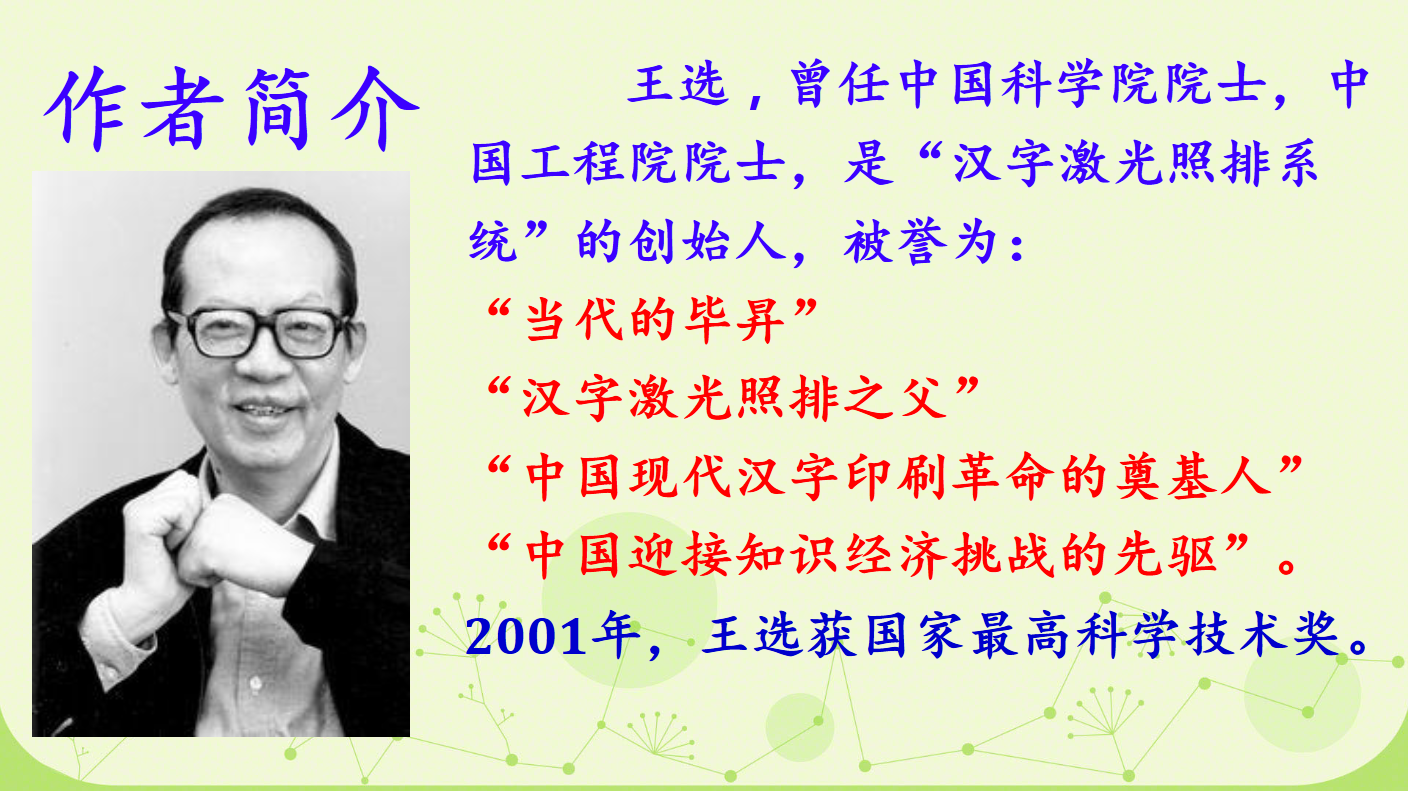 作者简介

王选，曾任中国科学院院士，中国工程院院士，是“汉字激光照排系统”的创始人，被誉为：
“当代的毕昇”
“汉字激光照排之父”
“中国现代汉字印刷革命的奠基人”
“中国迎接知识经济挑战的先驱”。
2001年，王选获国家最高科学技术奖。